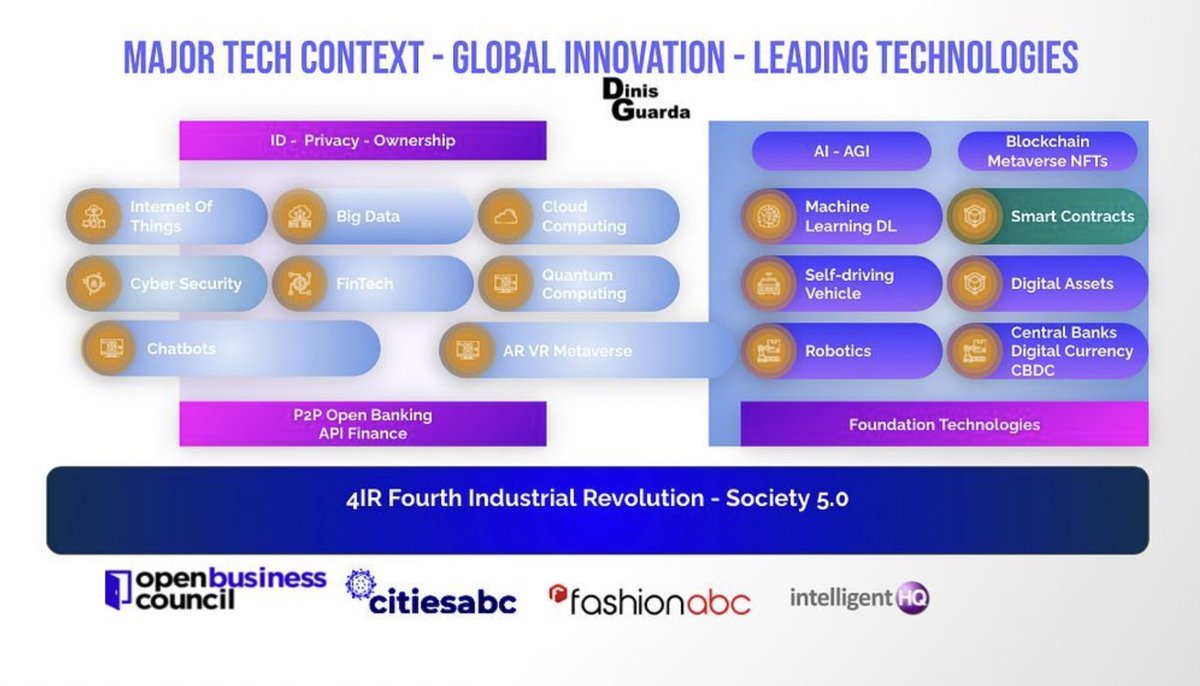 MAJOR TECH CONTEXT - GLOBAL INNOVATION - LEADING TECHNOLOGIES

Dinis Guarda

ID - Privacy - Ownership

Internet Of Things

Big Data

Cloud Computing

Cyber Security

FinTech

Quantum Computing

Chatbots

AR VR Metaverse

P2P Open Banking API Finance

AI - AGI

Blockchain Metaverse NFTs

Machine Learning DL

Smart Contracts

Self-driving Vehicle

Digital Assets

Robotics

Central Banks Digital Currency CBDC

Foundation Technologies

4IR Fourth Industrial Revolution - Society 5.0

openbusiness council

citiesabc

fashionabc

intelligent HQ